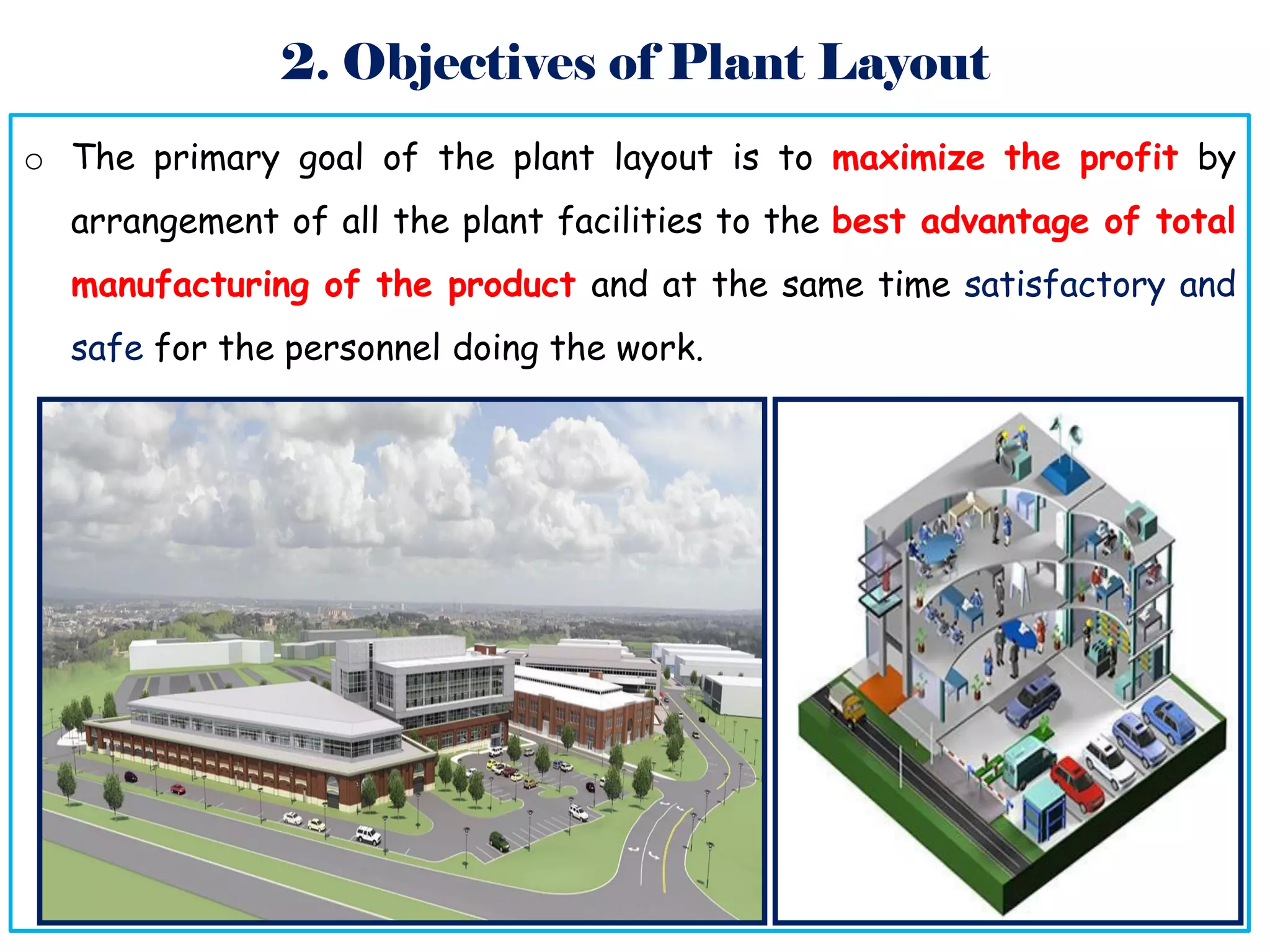 2. Objectives of Plant Layout

o The primary goal of the plant layout is to maximize the profit by arrangement of all the plant facilities to the best advantage of total manufacturing of the product and at the same time satisfactory and safe for the personnel doing the work.